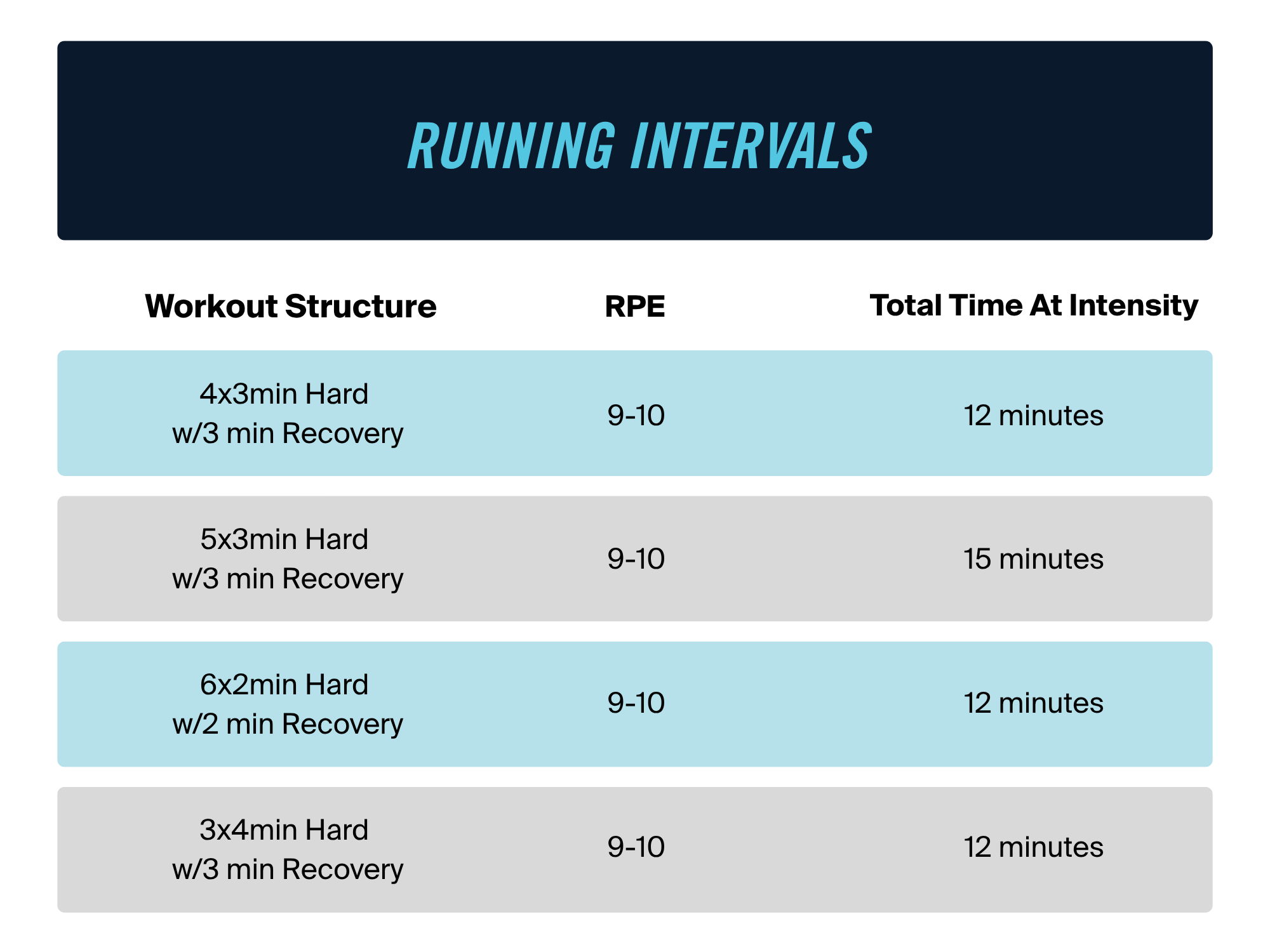 RUNNING INTERVALS

| Workout Structure | RPE | Total Time At Intensity |
|---|---|---|
| 4x3min Hard w/3 min Recovery | 9-10 | 12 minutes |
| 5x3min Hard w/3 min Recovery | 9-10 | 15 minutes |
| 6x2min Hard w/2 min Recovery | 9-10 | 12 minutes |
| 3x4min Hard w/3 min Recovery | 9-10 | 12 minutes |